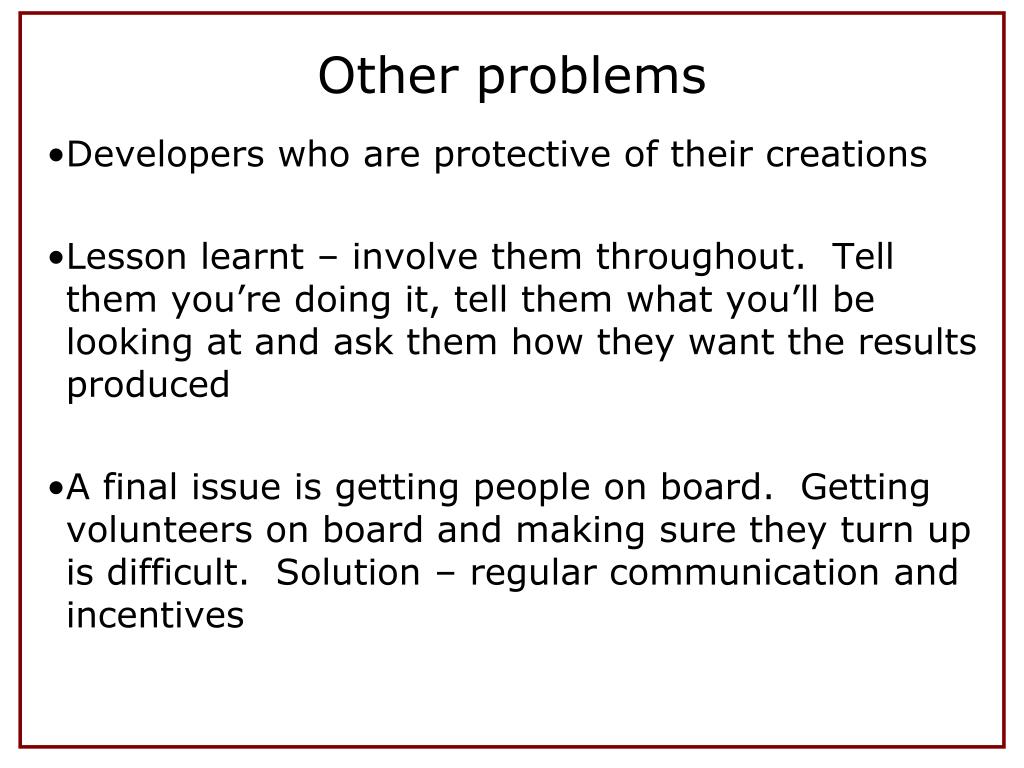 Other problems

•Developers who are protective of their creations

•Lesson learnt – involve them throughout. Tell them you’re doing it, tell them what you’ll be looking at and ask them how they want the results produced

•A final issue is getting people on board. Getting volunteers on board and making sure they turn up is difficult. Solution – regular communication and incentives